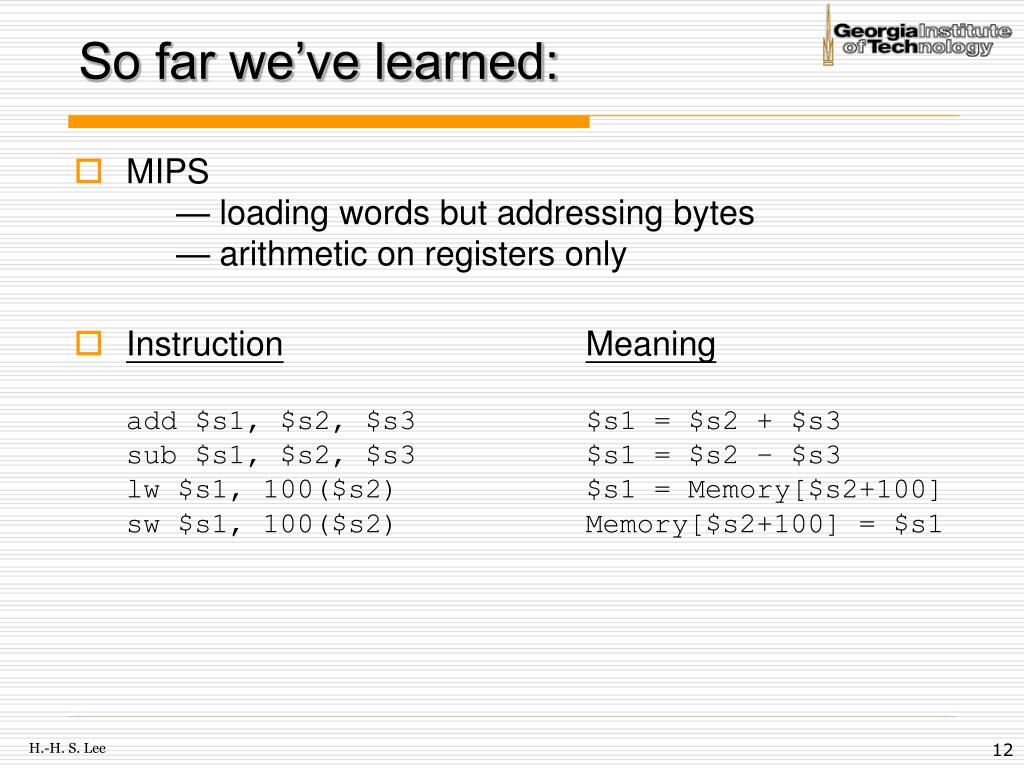 So far we've learned:

Georgia Institute of Technology

MIPS
— loading words but addressing bytes
— arithmetic on registers only

| Instruction | Meaning |
|---|---|
| add \$s1, \$s2, \$s3 | \$s1 = \$s2 + \$s3 |
| sub \$s1, \$s2, \$s3 | \$s1 = \$s2 – \$s3 |
| lw \$s1, 100(\$s2) | \$s1 = Memory[\$s2+100] |
| sw \$s1, 100(\$s2) | Memory[\$s2+100] = \$s1 |

H.-H. S. Lee

12